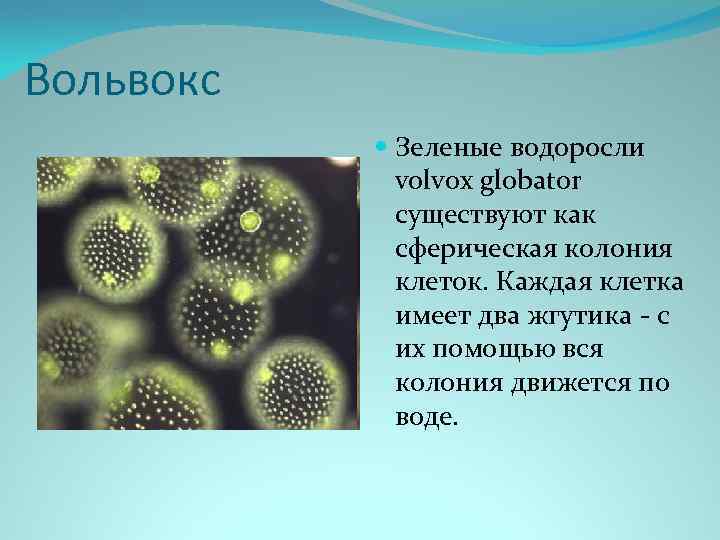 Вольвокс

Зеленые водоросли volvox globator существуют как сферическая колония клеток. Каждая клетка имеет два жгутика - с их помощью вся колония движется по воде.